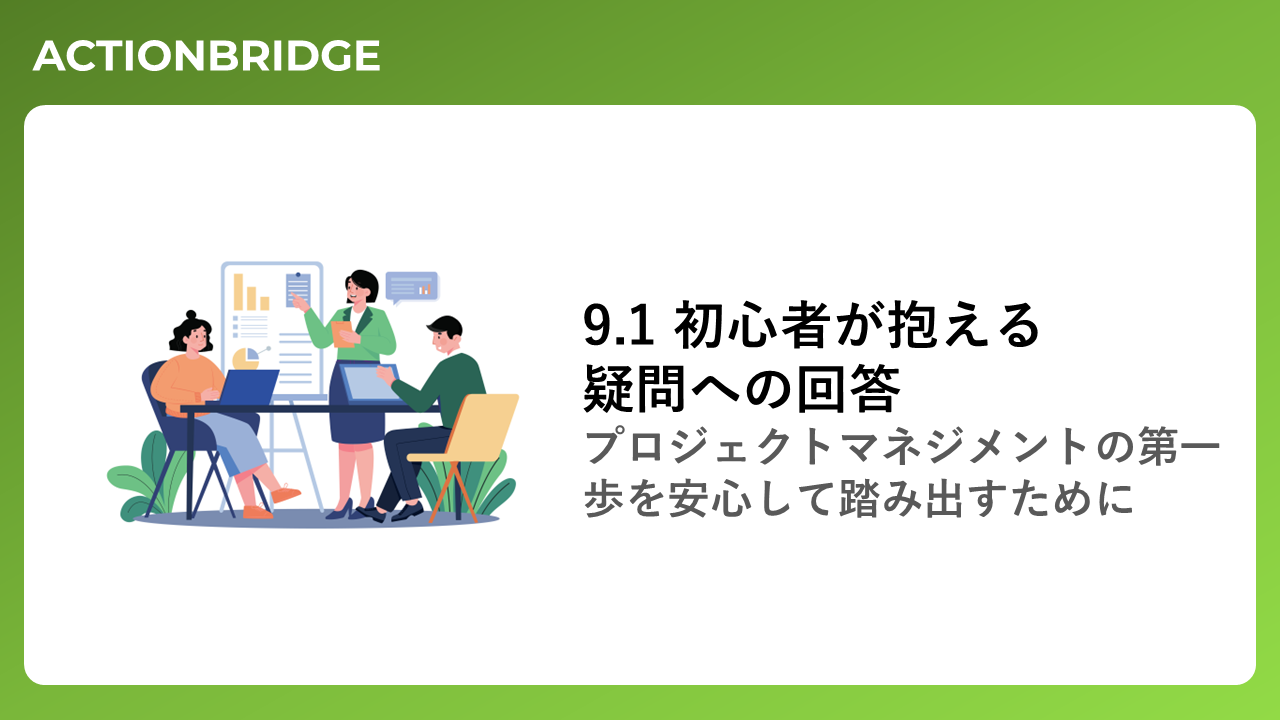 ACTIONBRIDGE

9.1 初心者が抱える疑問への回答

プロジェクトマネジメントの第一歩を安心して踏み出すために